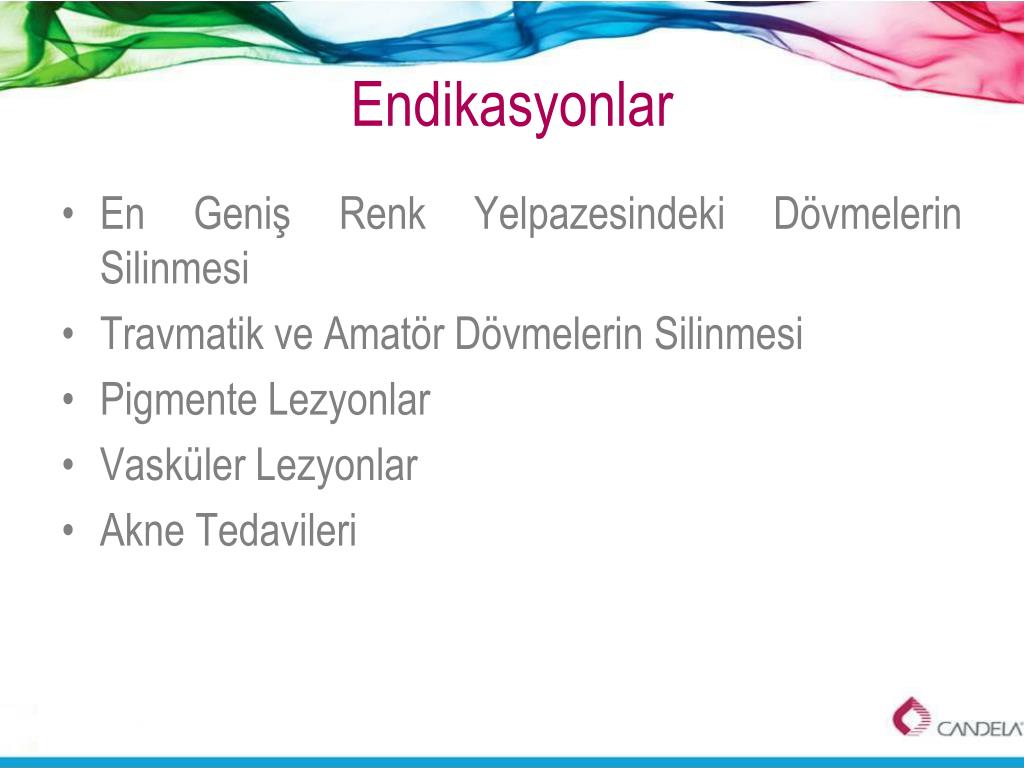 Endikasyonlar

• En Geniş Renk Yelpazesindeki Dövmelerin Silinmesi
• Travmatik ve Amatör Dövmelerin Silinmesi
• Pigmente Lezyonlar
• Vasküler Lezyonlar
• Akne Tedavileri

CANDELA